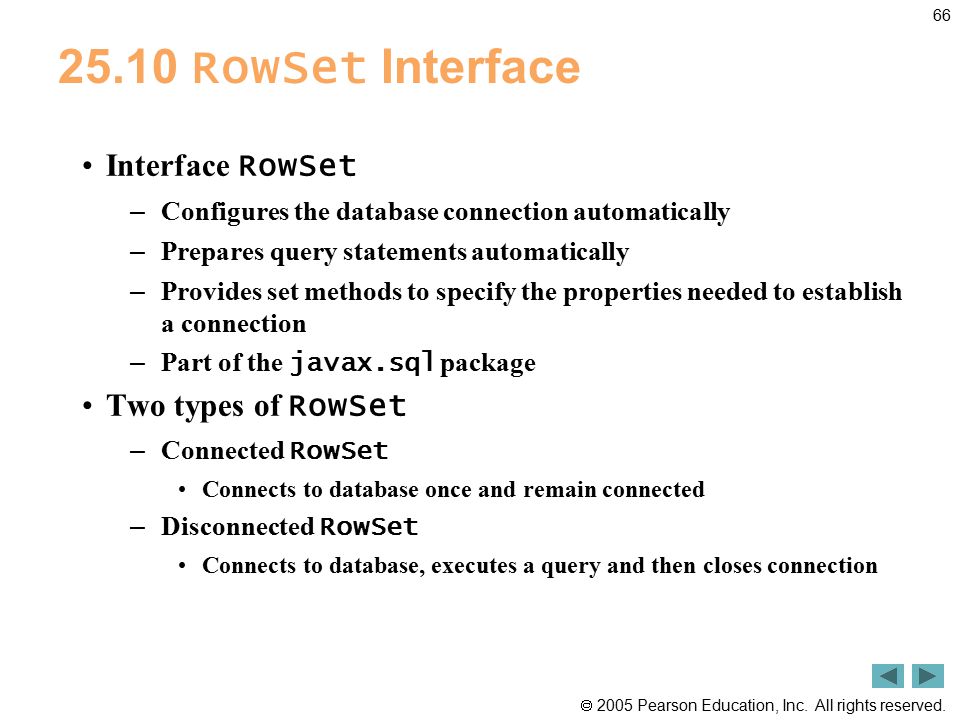 66

25.10 RowSet Interface

• Interface RowSet
– Configures the database connection automatically
– Prepares query statements automatically
– Provides set methods to specify the properties needed to establish a connection
– Part of the javax.sql package

• Two types of RowSet
– Connected RowSet
• Connects to database once and remain connected
– Disconnected RowSet
• Connects to database, executes a query and then closes connection

© 2005 Pearson Education, Inc. All rights reserved.